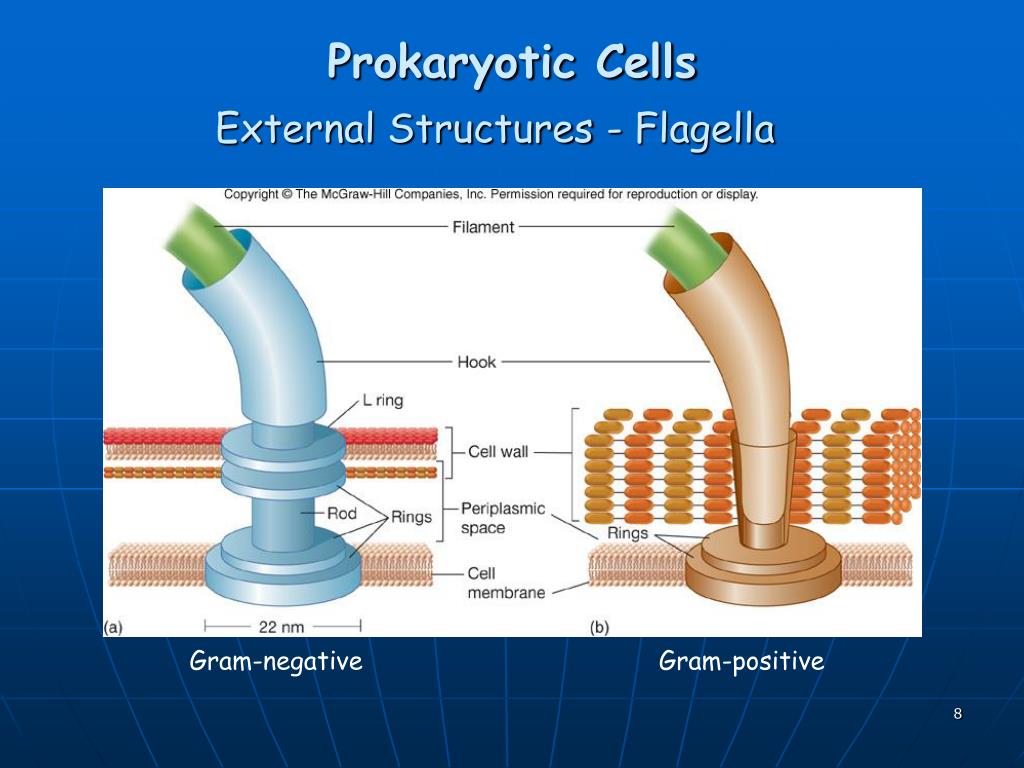 Prokaryotic Cells
External Structures - Flagella

Copyright © The McGraw-Hill Companies, Inc. Permission required for reproduction or display.

Filament

Hook

L ring

Cell wall

Rod

Rings

Periplasmic space

Rings

Cell membrane

(a)

22 nm

(b)

Gram-negative

Gram-positive

8